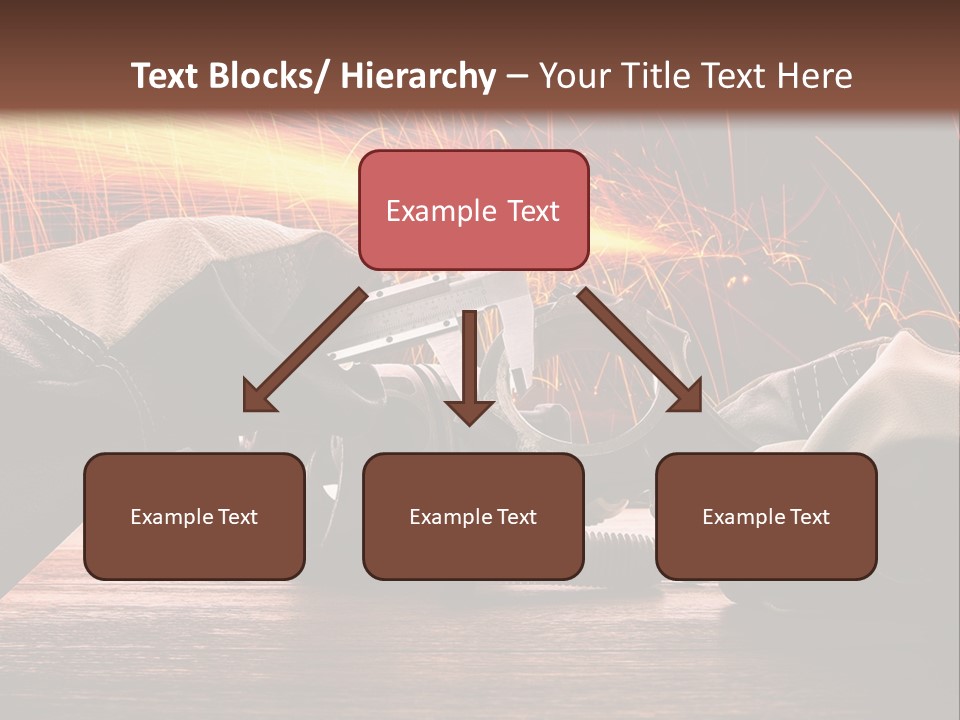 Text Blocks/ Hierarchy – Your Title Text Here

Example Text

Example Text

Example Text

Example Text